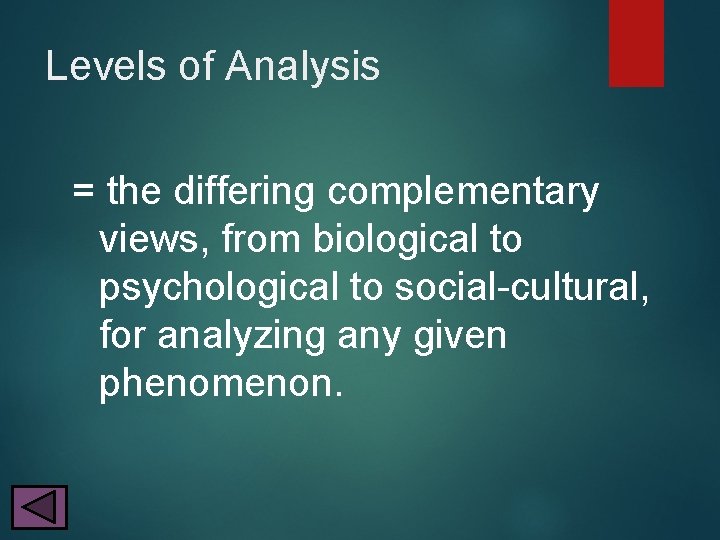 Levels of Analysis

= the differing complementary views, from biological to psychological to social-cultural, for analyzing any given phenomenon.